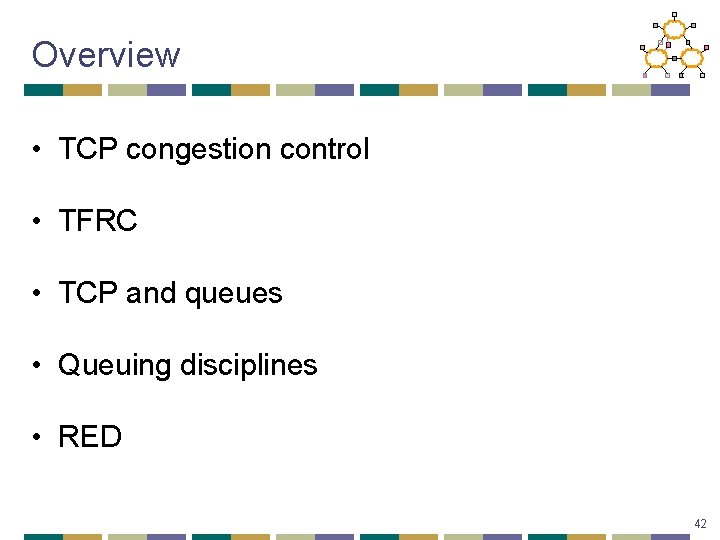 Overview

• TCP congestion control

• TFRC

• TCP and queues

• Queuing disciplines

• RED

42